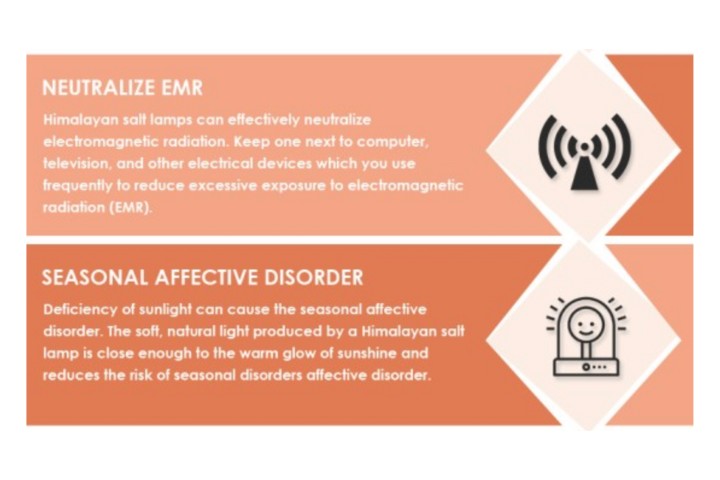 NEUTRALIZE EMR

Himalayan salt lamps can effectively neutralize electromagnetic radiation. Keep one next to computer, television, and other electrical devices which you use frequently to reduce excessive exposure to electromagnetic radiation (EMR).

SEASONAL AFFECTIVE DISORDER

Deficiency of sunlight can cause the seasonal affective disorder. The soft, natural light produced by a Himalayan salt lamp is close enough to the warm glow of sunshine and reduces the risk of seasonal disorders affective disorder.